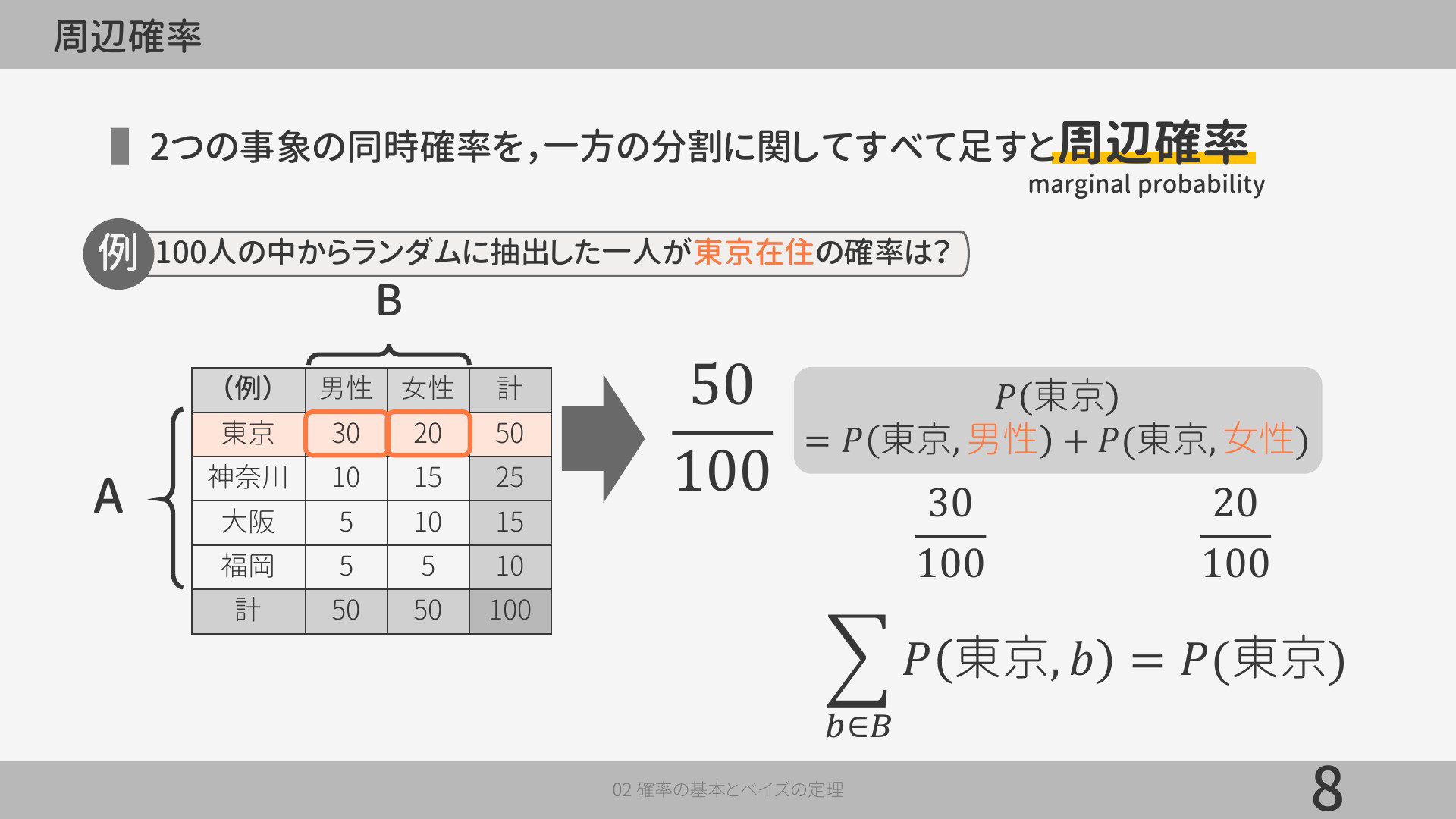 周辺確率

2つの事象の同時確率を，一方の分割に関してすべて足すと周辺確率
marginal probability

例 100人の中からランダムに抽出した一人が東京在住の確率は?

B

A

| (例) | 男性 | 女性 | 計 |
|---|---|---|---|
| 東京 | 30 | 20 | 50 |
| 神奈川 | 10 | 15 | 25 |
| 大阪 | 5 | 10 | 15 |
| 福岡 | 5 | 5 | 10 |
| 計 | 50 | 50 | 100 |

$\frac{50}{100}$

$P(東京)$
$= P(東京, 男性) + P(東京, 女性)$

$\frac{30}{100}$ $\frac{20}{100}$

$\sum_{b \in B} P(東京, b) = P(東京)$

02 確率の基本とベイズの定理

8